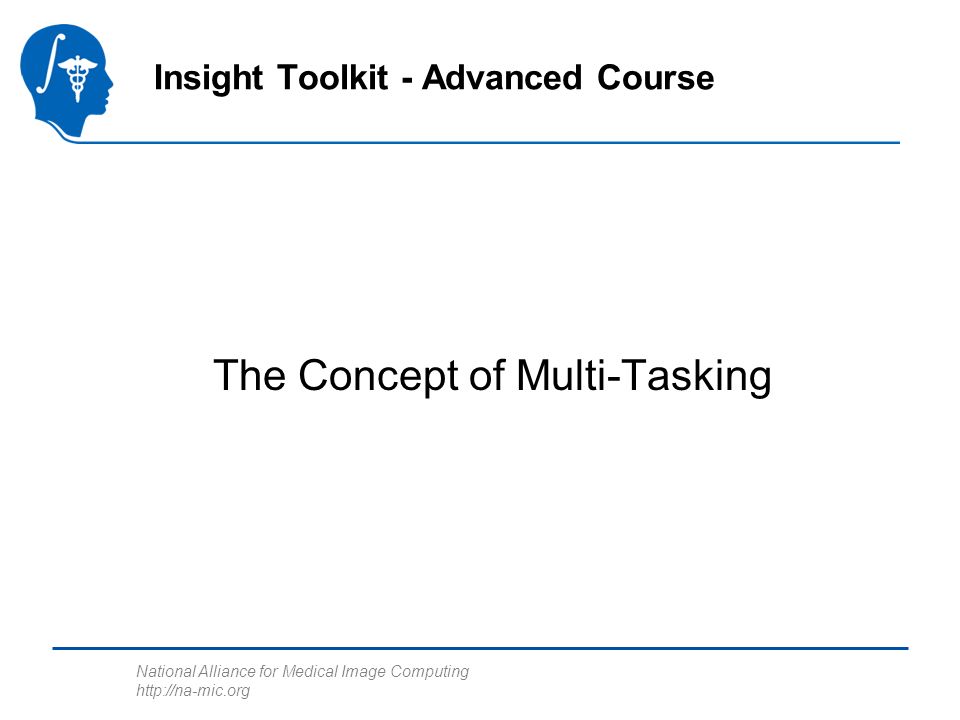 Insight Toolkit - Advanced Course

The Concept of Multi-Tasking

National Alliance for Medical Image Computing
http://na-mic.org